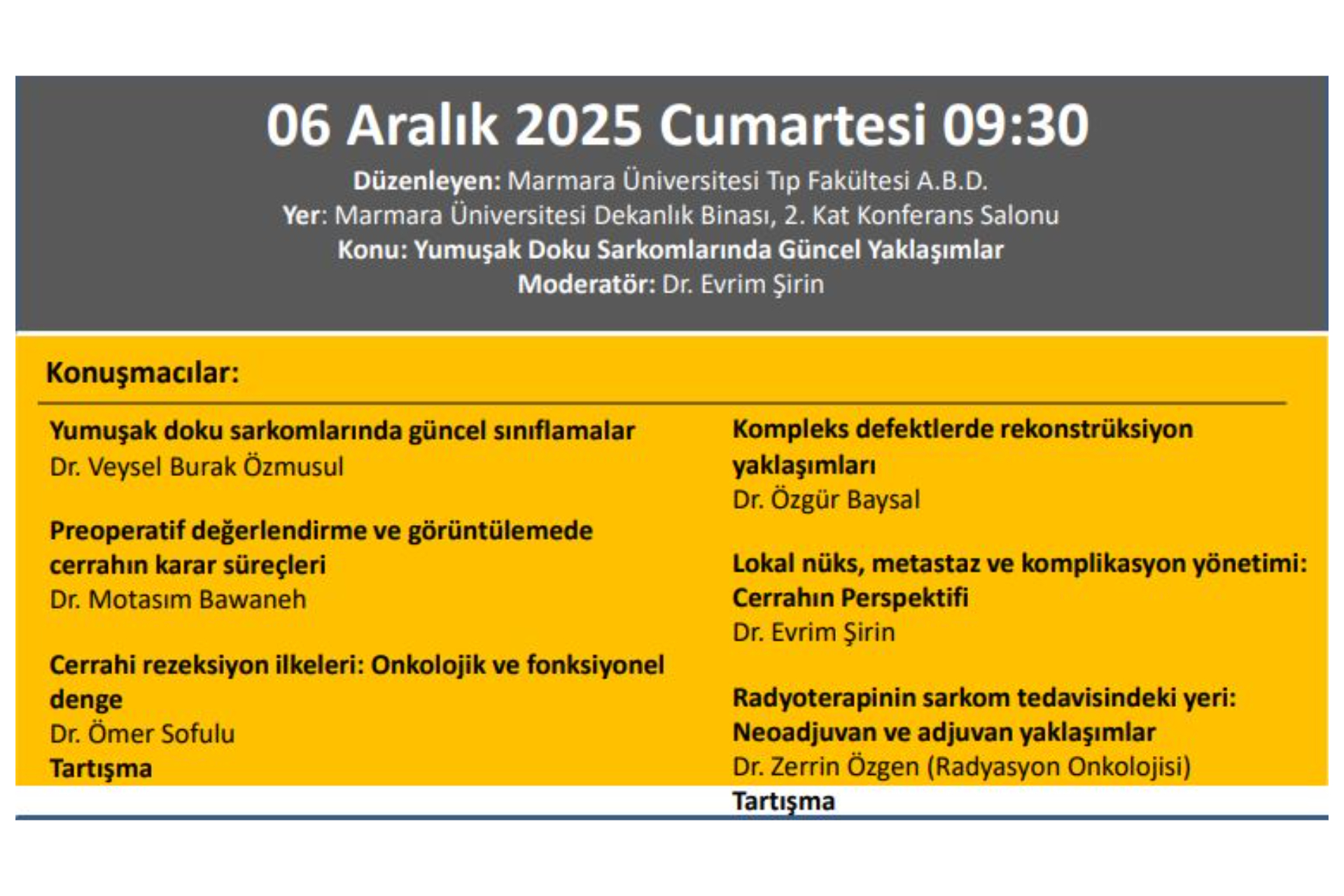 06 Aralık 2025 Cumartesi 09:30

Düzenleyen: Marmara Üniversitesi Tıp Fakültesi A.B.D.
Yer: Marmara Üniversitesi Dekanlık Binası, 2. Kat Konferans Salonu
Konu: Yumuşak Doku Sarkomlarında Güncel Yaklaşımlar
Moderatör: Dr. Evrim Şirin

Konuşmacılar:

Yumuşak doku sarkomlarında güncel sınıflamalar
Dr. Veysel Burak Özmusul

Preoperatif değerlendirme ve görüntülemede cerrahın karar süreçleri
Dr. Motasım Bawaneh

Cerrahi rezeksiyon ilkeleri: Onkolojik ve fonksiyonel denge
Dr. Ömer Sofulu
Tartışma

Kompleks defektlerde rekonstrüksiyon yaklaşımları
Dr. Özgür Baysal

Lokal nüks, metastaz ve komplikasyon yönetimi: Cerrahın Perspektifi
Dr. Evrim Şirin

Radyoterapinin sarkom tedavisindeki yeri: Neoadjuvan ve adjuvan yaklaşımlar
Dr. Zerrin Özgen (Radyasyon Onkolojisi)
Tartışma